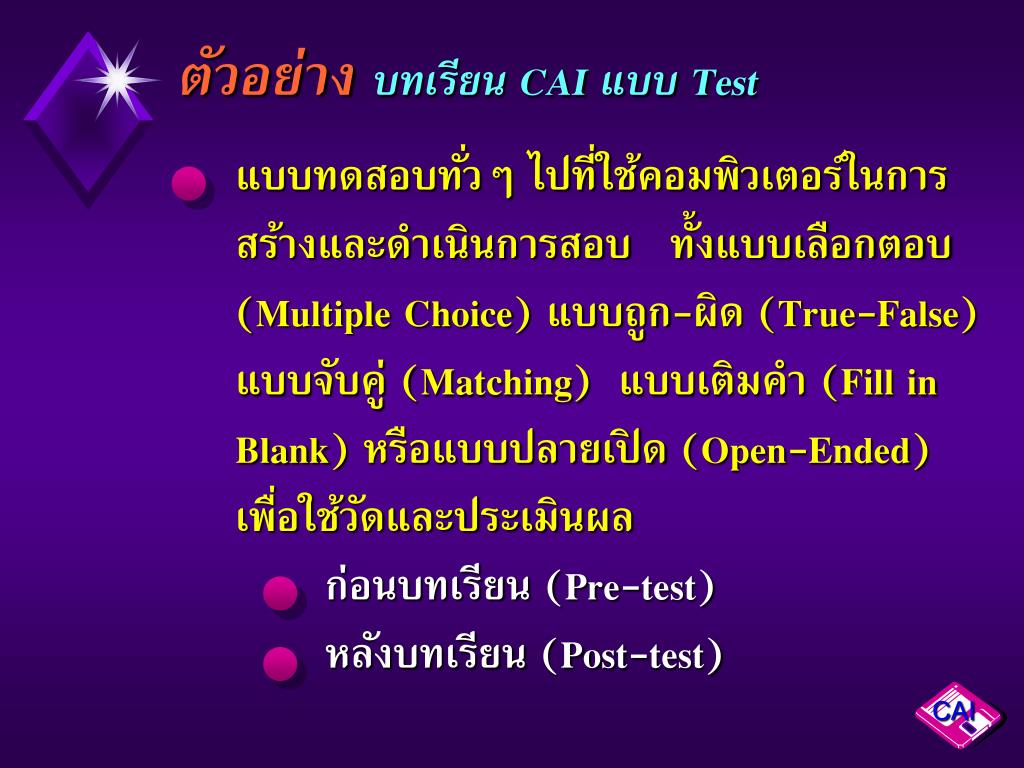 ตัวอย่าง บทเรียน CAI แบบ Test

แบบทดสอบทั่ว ๆ ไปที่ใช้คอมพิวเตอร์ในการสร้างและดำเนินการสอบ ทั้งแบบเลือกตอบ (Multiple Choice) แบบถูก-ผิด (True-False) แบบจับคู่ (Matching) แบบเติมคำ (Fill in Blank) หรือแบบปลายเปิด (Open-Ended) เพื่อใช้วัดและประเมินผล

ก่อนบทเรียน (Pre-test)

หลังบทเรียน (Post-test)

CAI